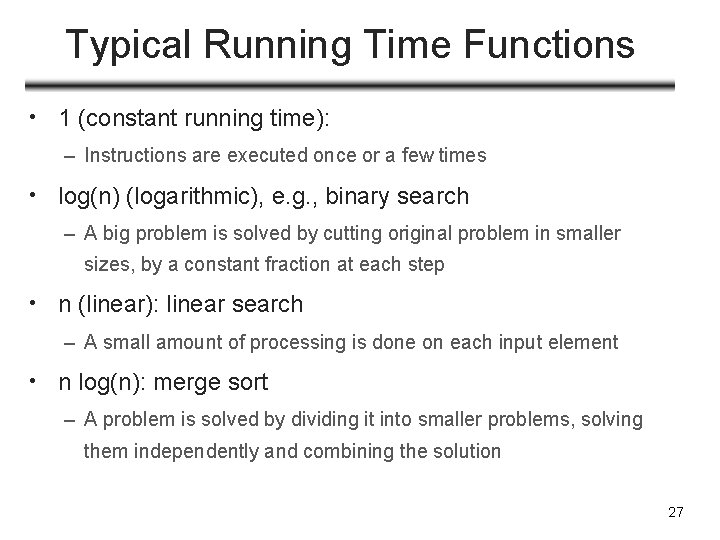 Typical Running Time Functions

• 1 (constant running time):
– Instructions are executed once or a few times

• log(n) (logarithmic), e.g., binary search
– A big problem is solved by cutting original problem in smaller sizes, by a constant fraction at each step

• n (linear): linear search
– A small amount of processing is done on each input element

• n log(n): merge sort
– A problem is solved by dividing it into smaller problems, solving them independently and combining the solution

27